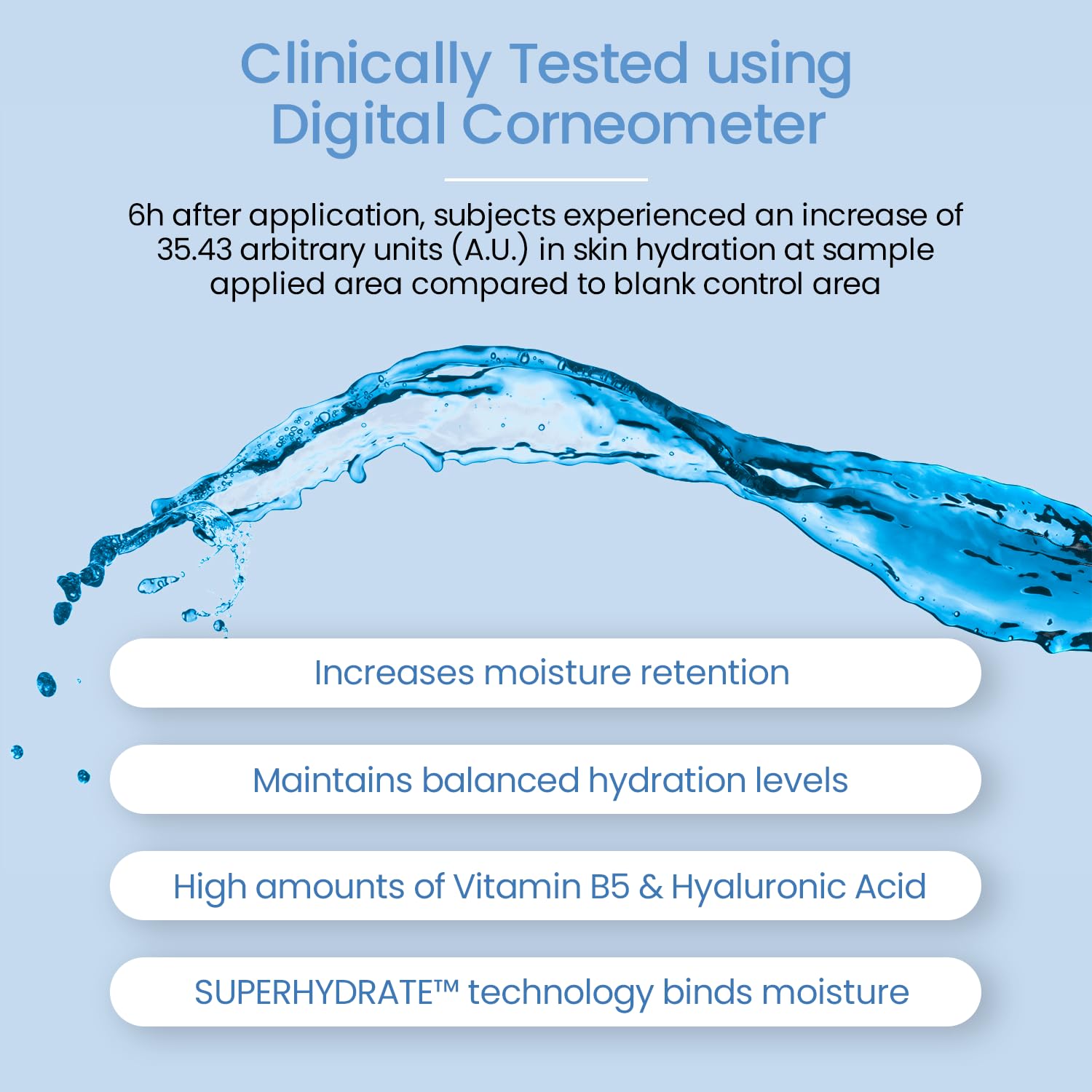 Clinically Tested using Digital Corneometer

6h after application, subjects experienced an increase of 35.43 arbitrary units (A.U.) in skin hydration at sample applied area compared to blank control area

Increases moisture retention

Maintains balanced hydration levels

High amounts of Vitamin B5 & Hyaluronic Acid

SUPERHYDRATE™ technology binds moisture